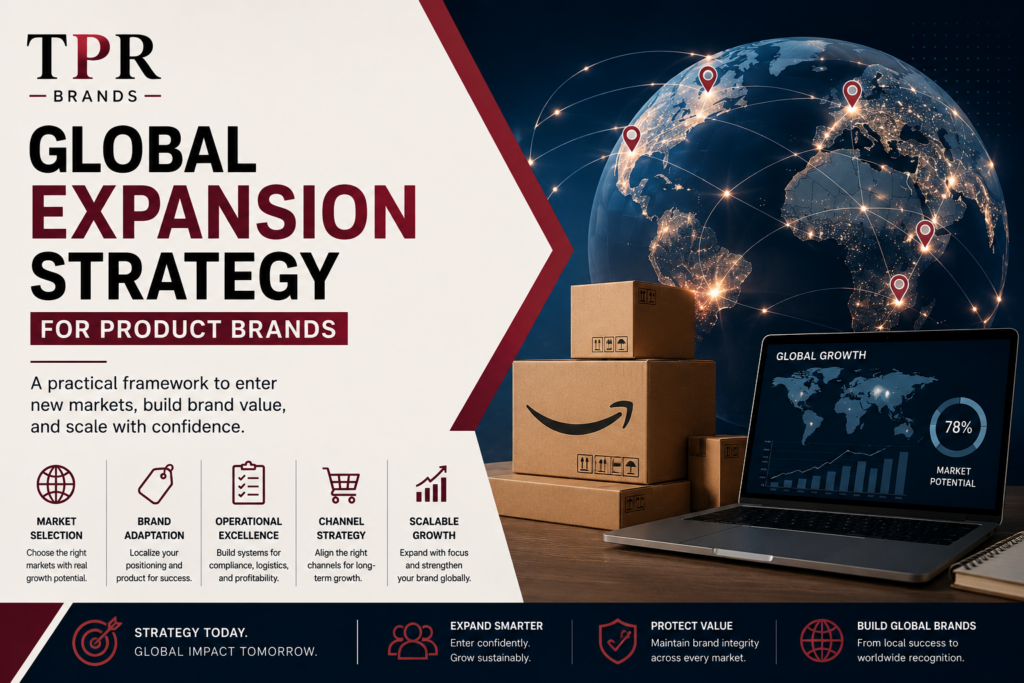 TPR
BRANDS

GLOBAL EXPANSION STRATEGY

FOR PRODUCT BRANDS

A practical framework to enter new markets, build brand value, and scale with confidence.

MARKET SELECTION
Choose the right markets with real growth potential.

BRAND ADAPTATION
Localize your positioning and product for success.

OPERATIONAL EXCELLENCE
Build systems for compliance, logistics, and profitability.

CHANNEL STRATEGY
Align the right channels for long-term growth.

SCALABLE GROWTH
Expand with focus and strengthen your brand globally.

GLOBAL GROWTH

78%

MARKET POTENTIAL

STRATEGY TODAY.
GLOBAL IMPACT TOMORROW.

EXPAND SMARTER
Enter confidently. Grow sustainably.

PROTECT VALUE
Maintain brand integrity across every market.

BUILD GLOBAL BRANDS
From local success to worldwide recognition.